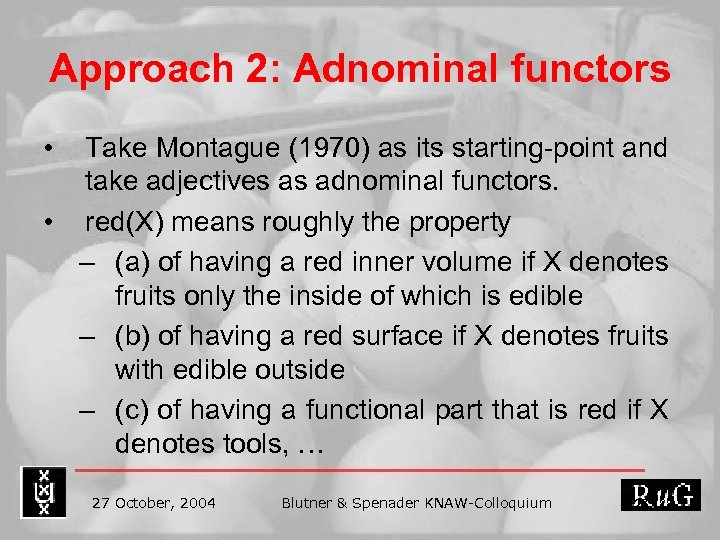 Approach 2: Adnominal functors

• Take Montague (1970) as its starting-point and take adjectives as adnominal functors.
• red(X) means roughly the property
– (a) of having a red inner volume if X denotes fruits only the inside of which is edible
– (b) of having a red surface if X denotes fruits with edible outside
– (c) of having a functional part that is red if X denotes tools, …

27 October, 2004 Blutner & Spenader KNAW-Colloquium RuG